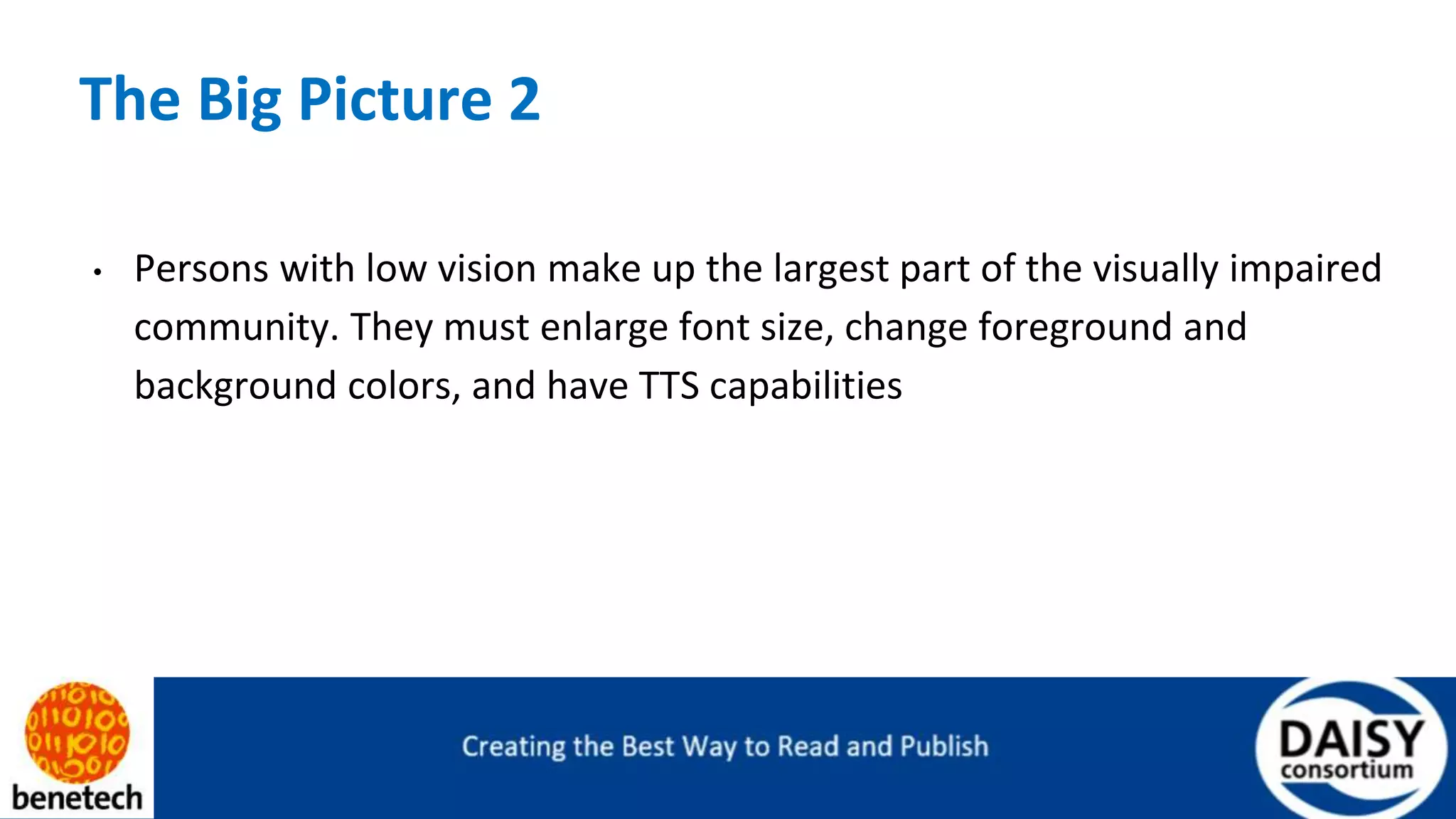 The Big Picture 2

• Persons with low vision make up the largest part of the visually impaired community. They must enlarge font size, change foreground and background colors, and have TTS capabilities

benetech

Creating the Best Way to Read and Publish

DAISY consortium